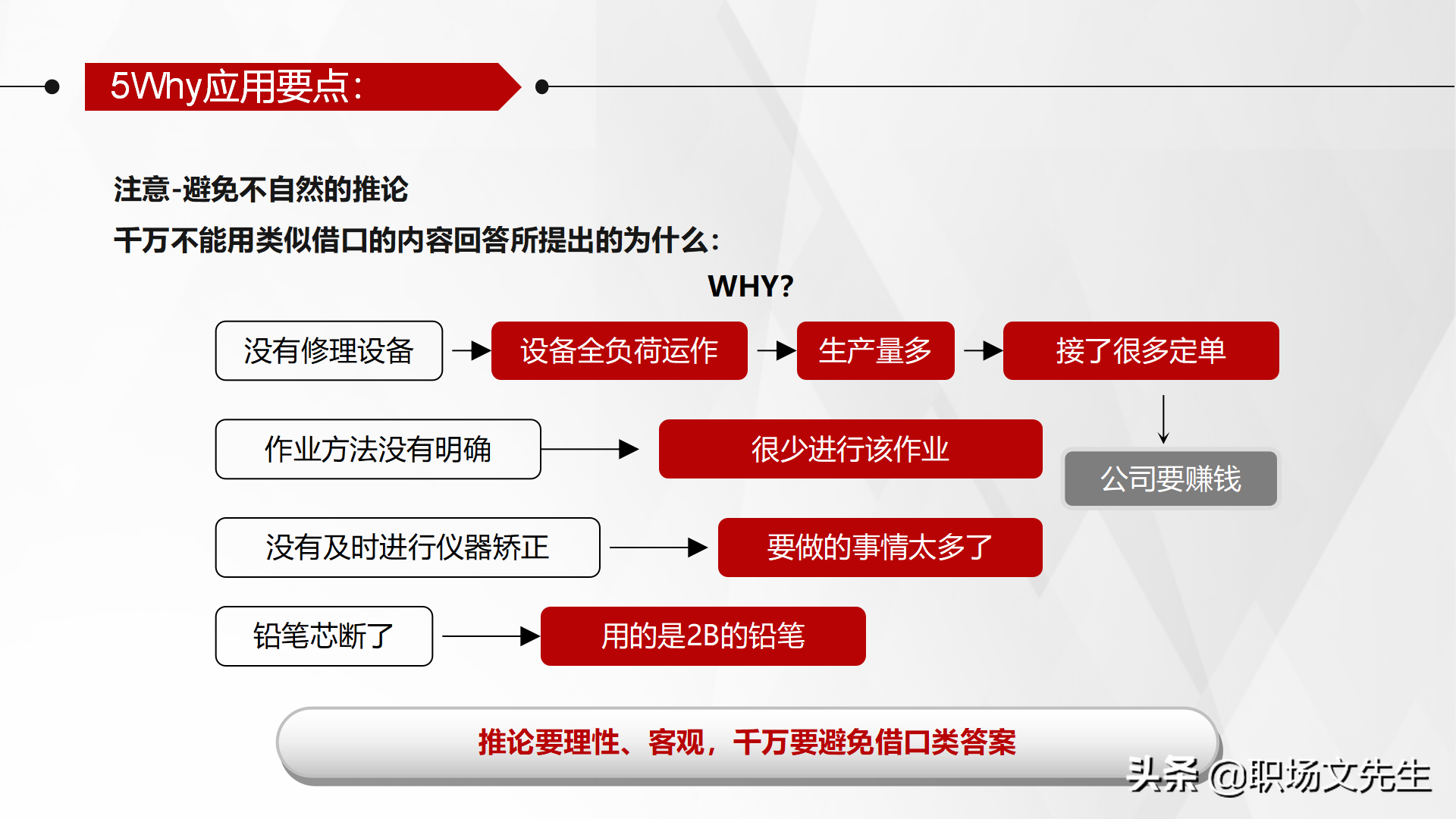 5Why应用要点：

注意-避免不自然的推论

千万不能用类似借口的内容回答所提出的为什么：

WHY?

没有修理设备

设备全负荷运作

生产量多

接了很多定单

公司要赚钱

作业方法没有明确

很少进行该作业

没有及时进行仪器矫正

要做的事情太多了

铅笔芯断了

用的是2B的铅笔

推论要理性、客观，千万要避免借口类答案

头条 @职场文先生